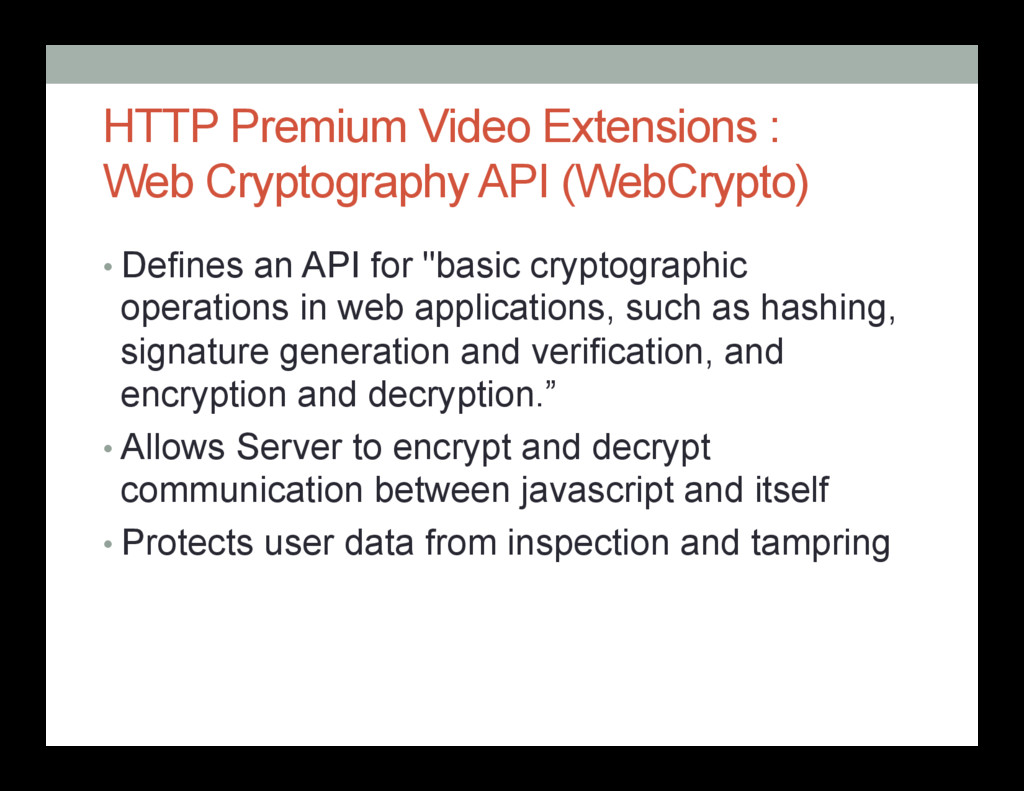 HTTP Premium Video Extensions :
Web Cryptography API (WebCrypto)

• Defines an API for "basic cryptographic operations in web applications, such as hashing, signature generation and verification, and encryption and decryption.”

• Allows Server to encrypt and decrypt communication between javascript and itself

• Protects user data from inspection and tampring